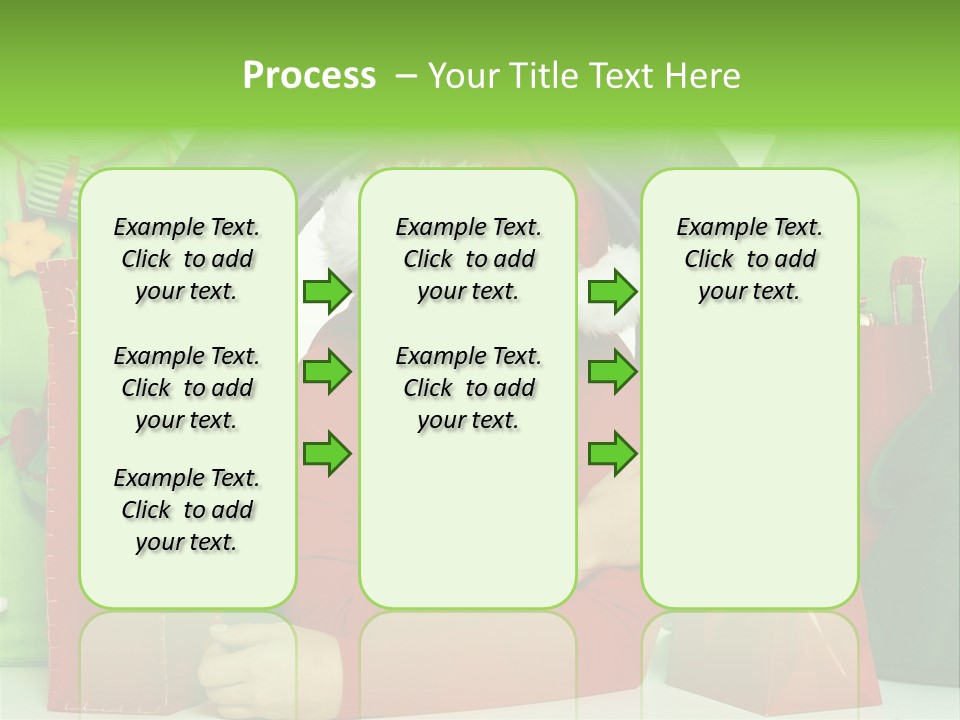 Process – Your Title Text Here

Example Text. Click to add your text.

Example Text. Click to add your text.

Example Text. Click to add your text.

Example Text. Click to add your text.

Example Text. Click to add your text.

Example Text. Click to add your text.